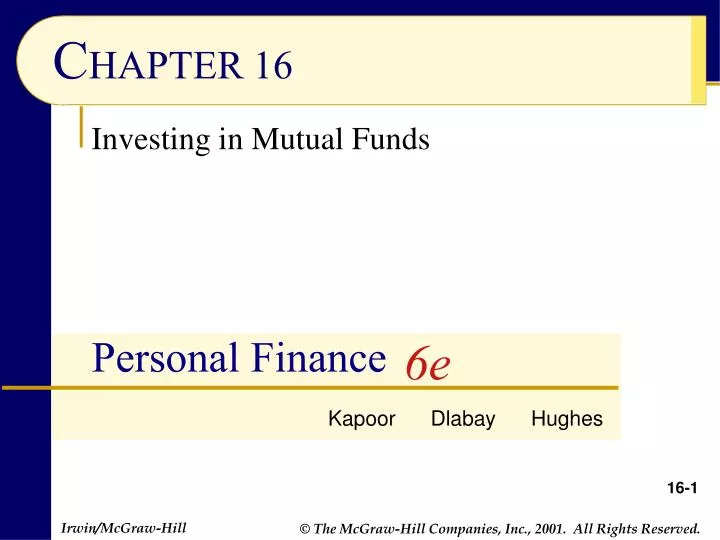 CHAPTER 16

Investing in Mutual Funds

Personal Finance 6e

Kapoor Dlabay Hughes

16-1

Irwin/McGraw-Hill

© The McGraw-Hill Companies, Inc., 2001. All Rights Reserved.